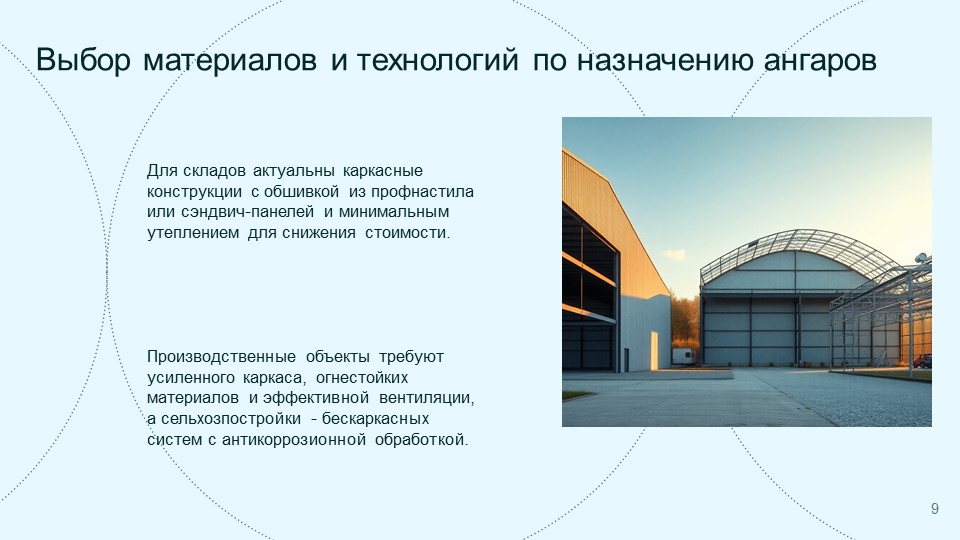 Выбор материалов и технологий по назначению ангаров

Для складов актуальны каркасные конструкции с обшивкой из профнастила или сэндвич-панелей и минимальным утеплением для снижения стоимости.

Производственные объекты требуют усиленного каркаса, огнестойких материалов и эффективной вентиляции, а сельхозпостройки - бескаркасных систем с антикоррозионной обработкой.

9